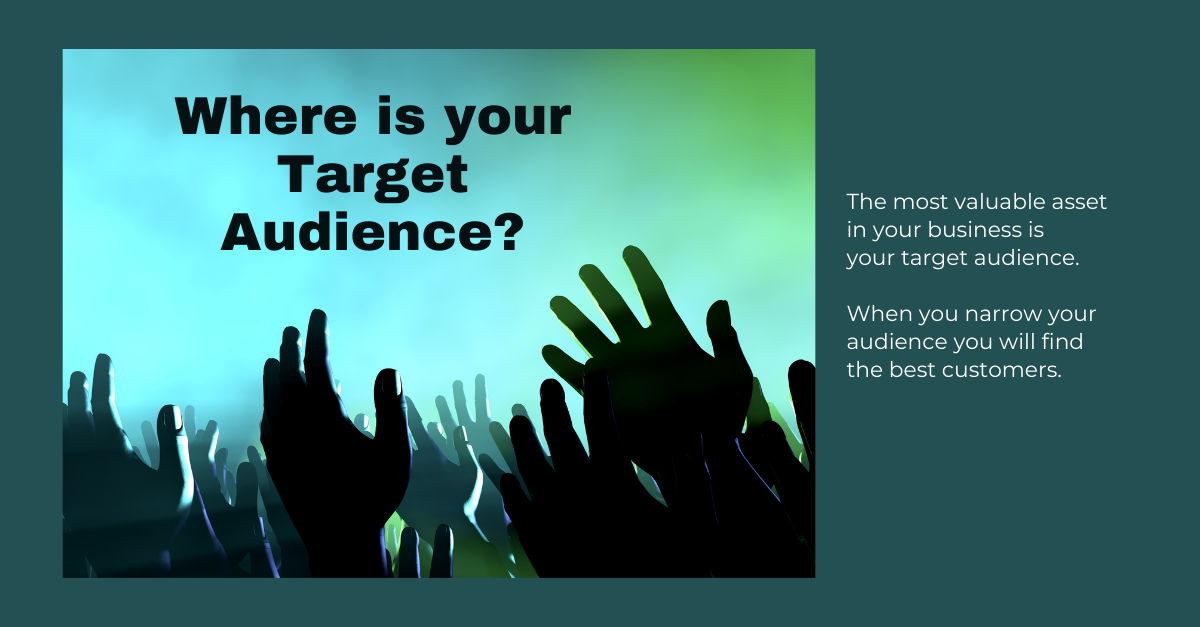 Where is your Target Audience?

The most valuable asset in your business is your target audience.

When you narrow your audience you will find the best customers.